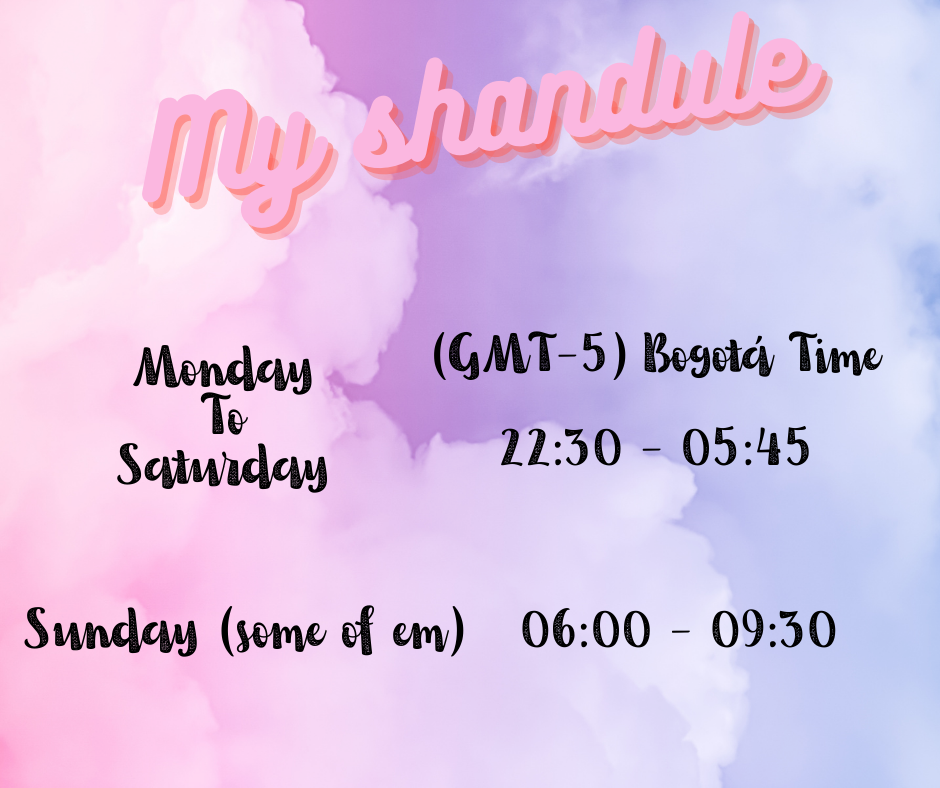 My shandule

Monday To Saturday

(GMT-5) Bogotá Time

22:30 - 05:45

Sunday (some of em)

06:00 - 09:30